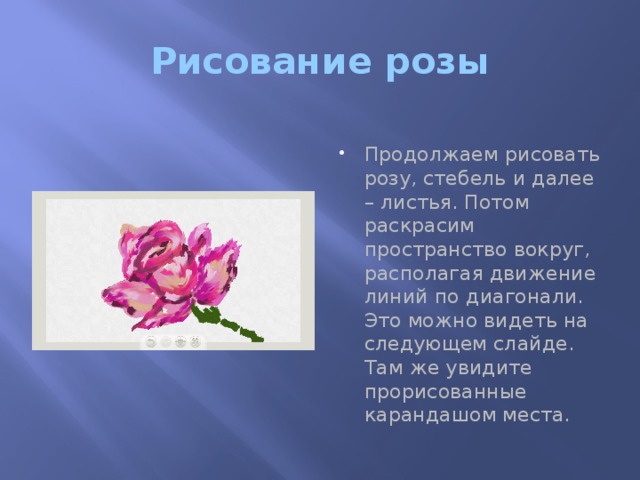 Рисование розы

• Продолжаем рисовать розу, стебель и далее – листья. Потом раскрасим пространство вокруг, располагая движение линий по диагонали. Это можно видеть на следующем слайде. Там же увидите прорисованные карандашом места.